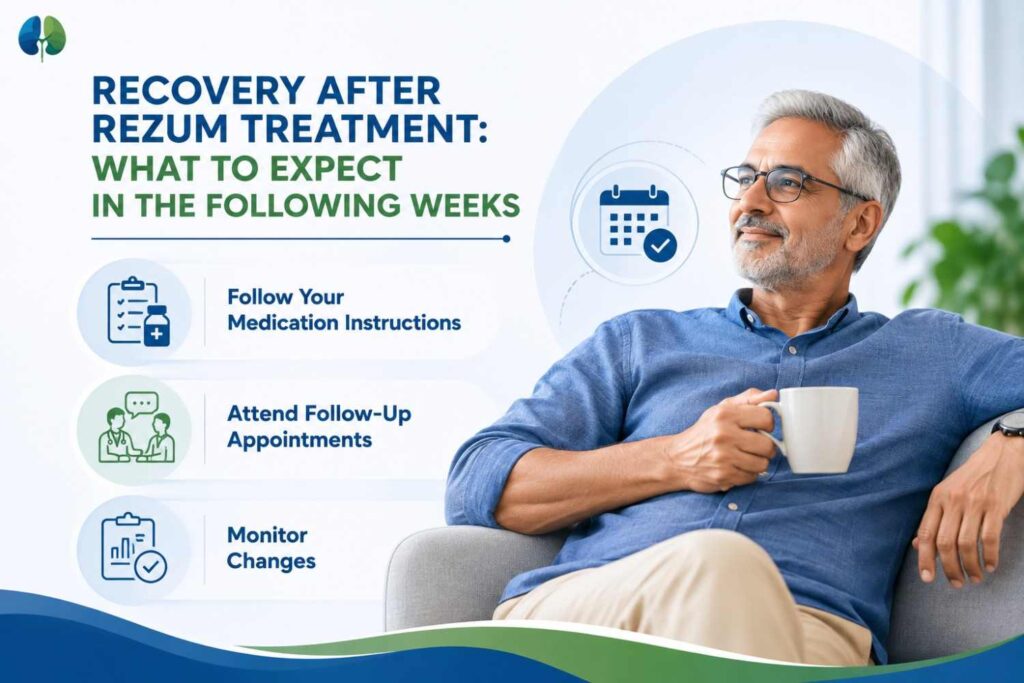 RECOVERY AFTER REZUM TREATMENT: WHAT TO EXPECT IN THE FOLLOWING WEEKS

Follow Your Medication Instructions

Attend Follow-Up Appointments

Monitor Changes